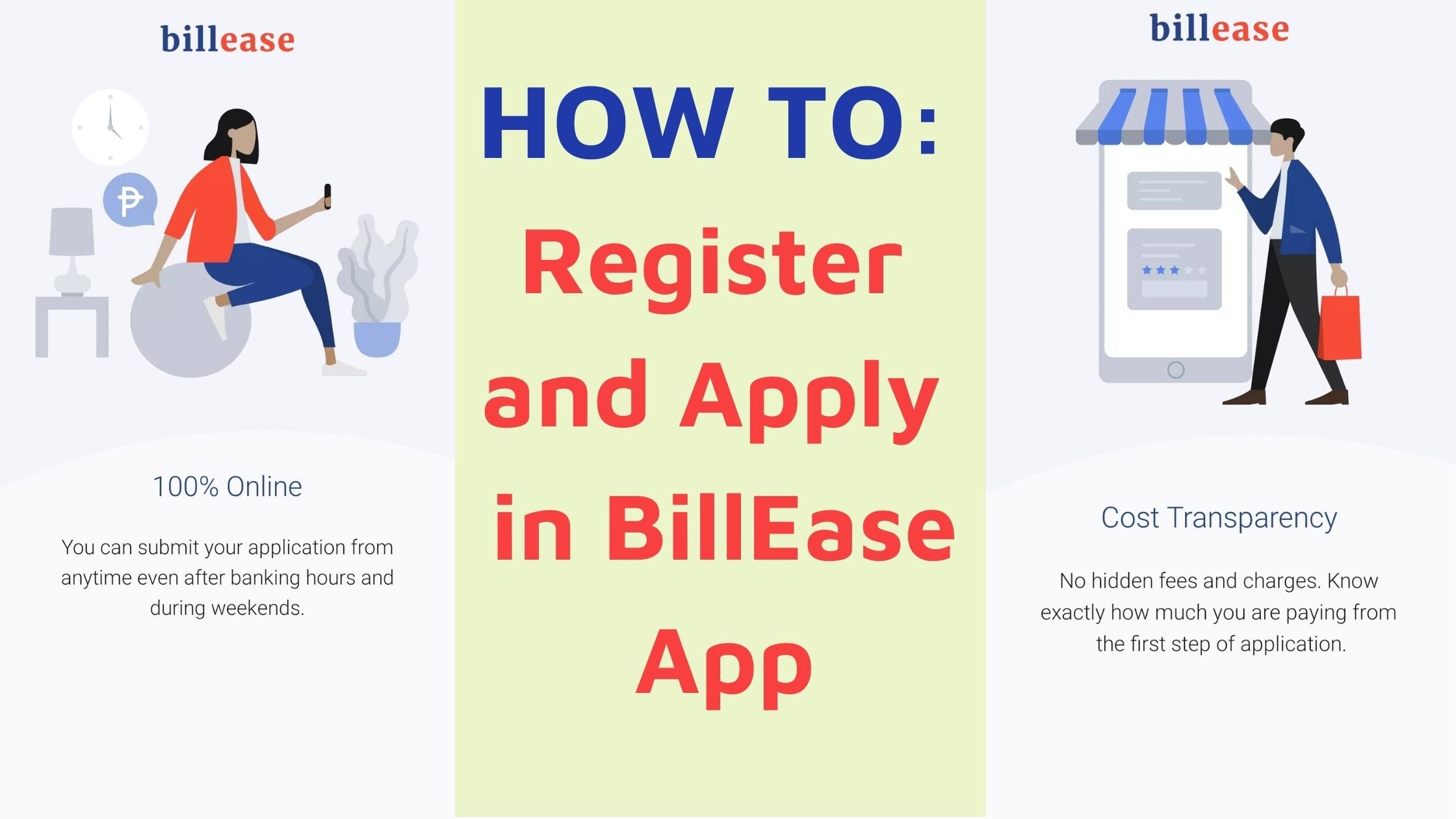 billease

₱

100% Online

You can submit your application from anytime even after banking hours and during weekends.

HOW TO:
Register and Apply in BillEase App

billease

Cost Transparency

No hidden fees and charges. Know exactly how much you are paying from the first step of application.